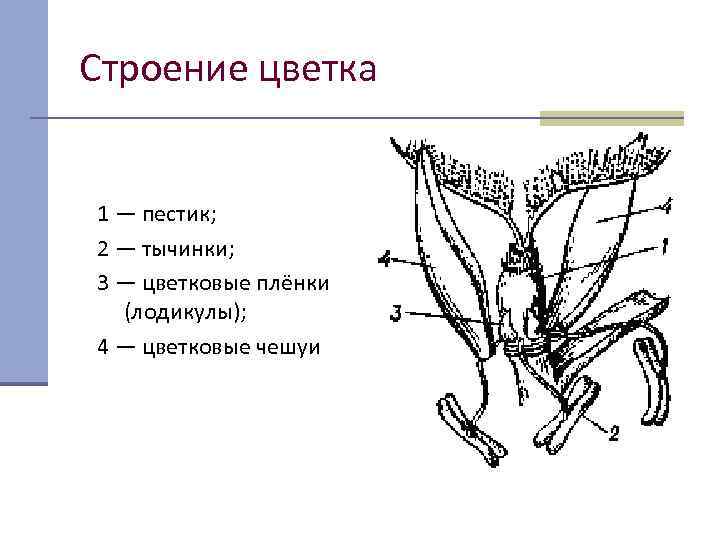 Строение цветка

1 — пестик;

2 — тычинки;

3 — цветковые плёнки (лодикулы);

4 — цветковые чешуи

4
1
4
3
2